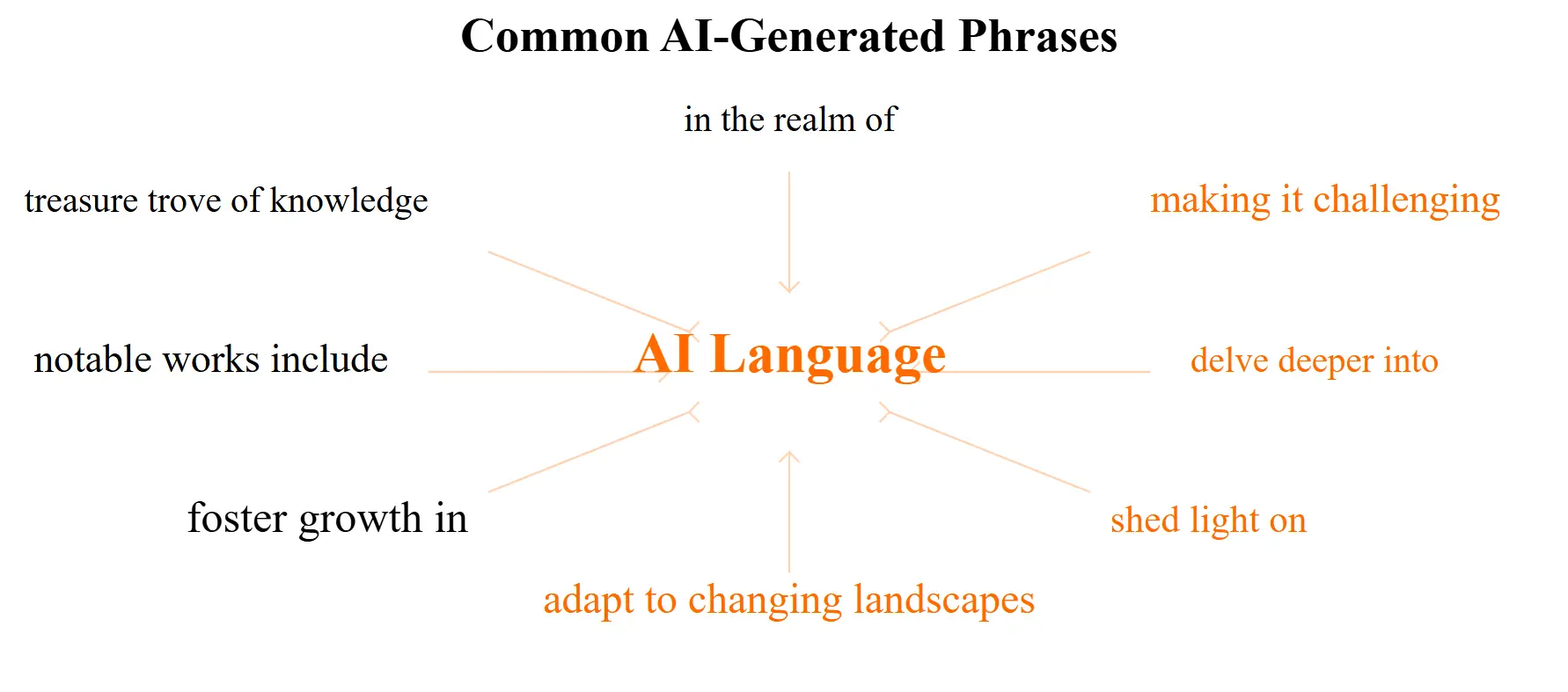 Common AI-Generated Phrases

in the realm of

treasure trove of knowledge

making it challenging

notable works include

AI Language

delve deeper into

foster growth in

shed light on

adapt to changing landscapes